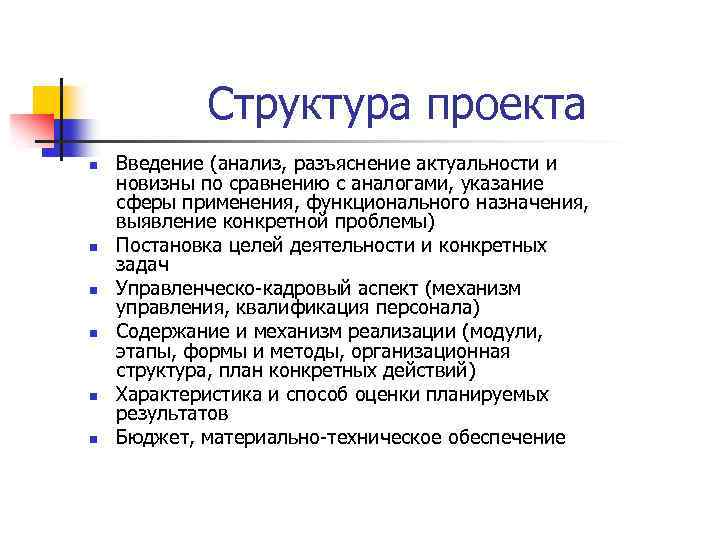 Структура проекта

- Введение (анализ, разъяснение актуальности и новизны по сравнению с аналогами, указание сферы применения, функционального назначения, выявление конкретной проблемы)
- Постановка целей деятельности и конкретных задач
- Управленческо-кадровый аспект (механизм управления, квалификация персонала)
- Содержание и механизм реализации (модули, этапы, формы и методы, организационная структура, план конкретных действий)
- Характеристика и способ оценки планируемых результатов
- Бюджет, материально-техническое обеспечение